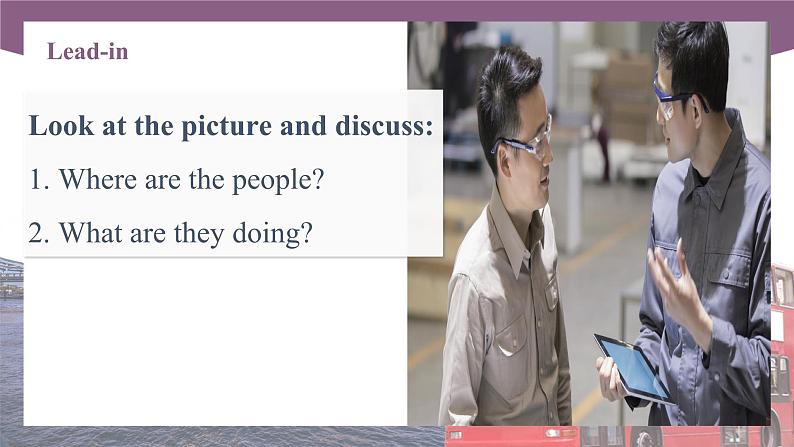 Lead-in

Look at the picture and discuss:

1. Where are the people?

2. What are they doing?